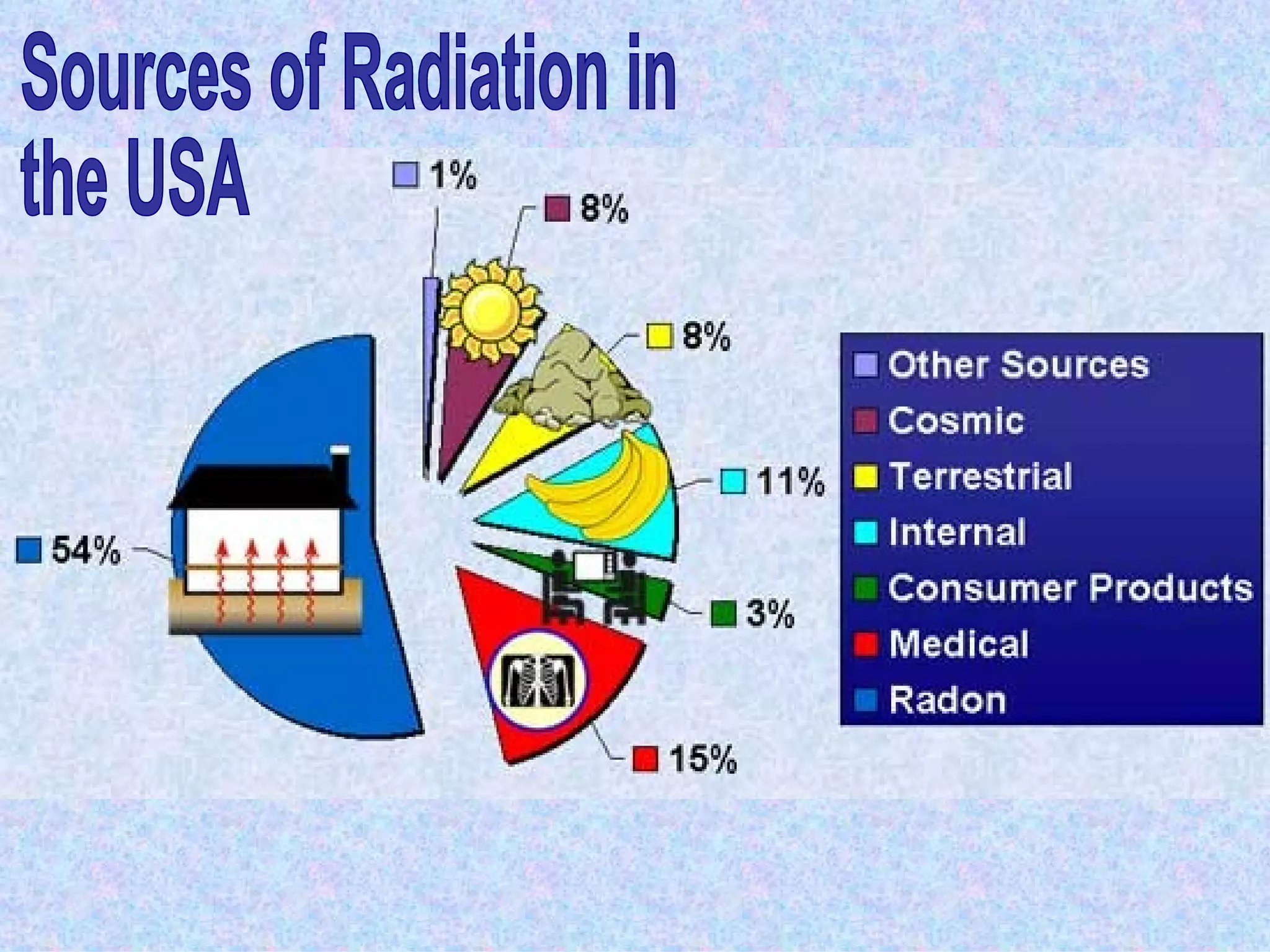 Sources of Radiation in the USA

1%

8%

8%

11%

3%

15%

54%

Other Sources
Cosmic
Terrestrial
Internal
Consumer Products
Medical
Radon